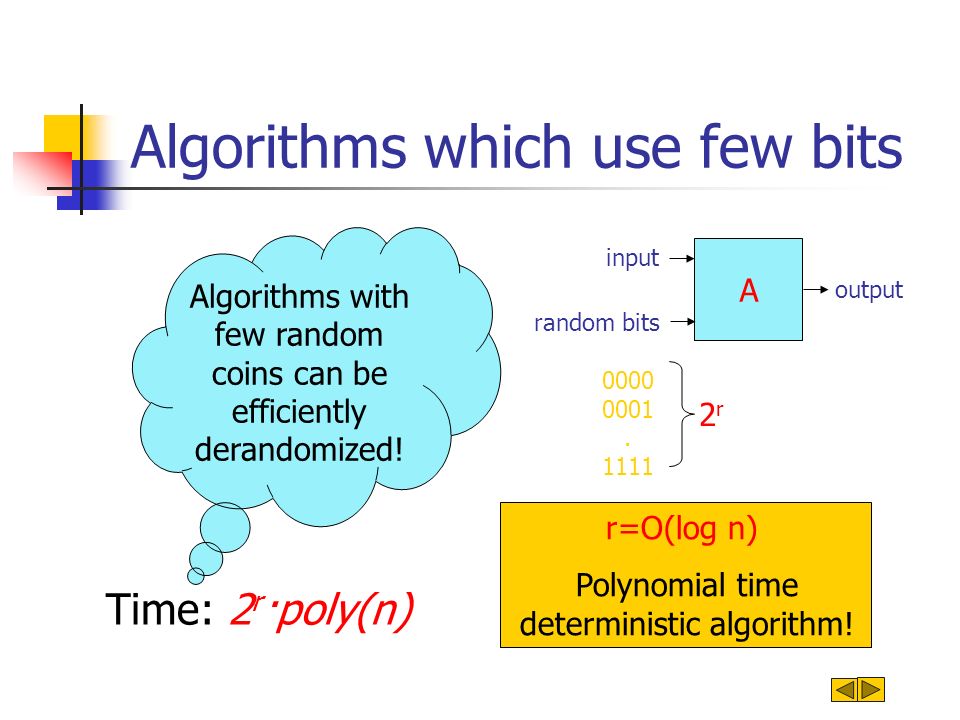 Algorithms which use few bits

Algorithms with few random coins can be efficiently derandomized!

input

random bits

A

output

0000
0001
.
1111

$2^r$

r=O(log n)

Polynomial time deterministic algorithm!

Time: $2^r \cdot poly(n)$